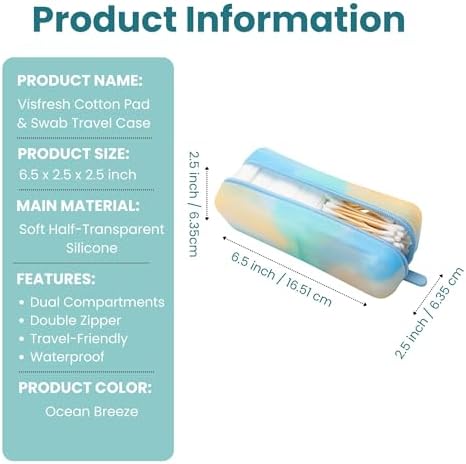 Product Information

PRODUCT NAME:
Visfresh Cotton Pad & Swab Travel Case

PRODUCT SIZE:
6.5 x 2.5 x 2.5 inch

MAIN MATERIAL:
Soft Half-Transparent Silicone

FEATURES:
• Dual Compartments
• Double Zipper
• Travel-Friendly
• Waterproof

PRODUCT COLOR:
Ocean Breeze

2.5 inch / 6.35cm
6.5 inch / 16.51 cm
2.5 inch / 6.35 cm